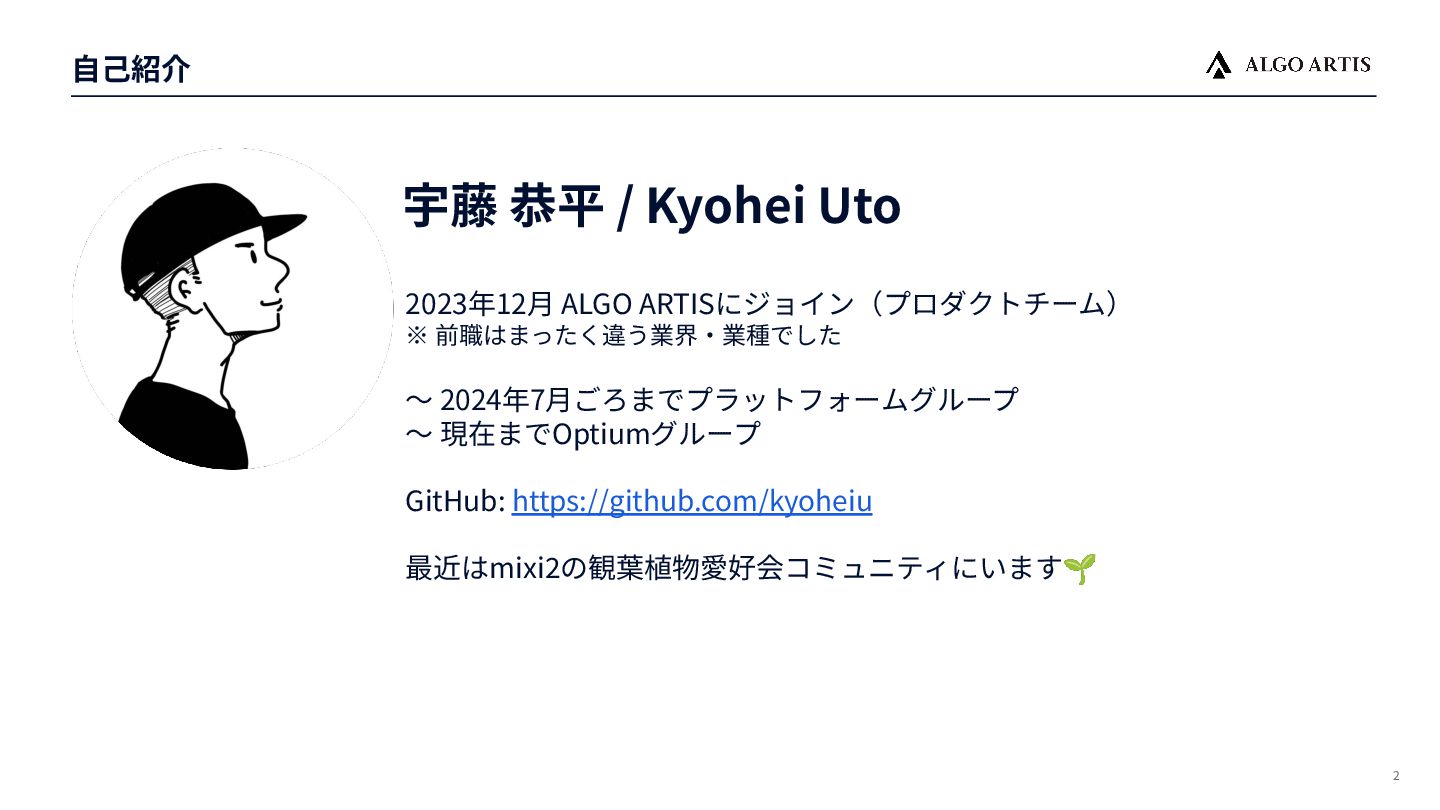 自己紹介

ALGO ARTIS

宇藤 恭平 / Kyohei Uto

2023年12月 ALGO ARTISにジョイン（プロダクトチーム）
※ 前職はまったく違う業界・業種でした

〜 2024年7月ごろまでプラットフォームグループ
〜 現在までOptiumグループ

GitHub: https://github.com/kyoheiu

最近はmixi2の観葉植物愛好会コミュニティにいます🌱

2